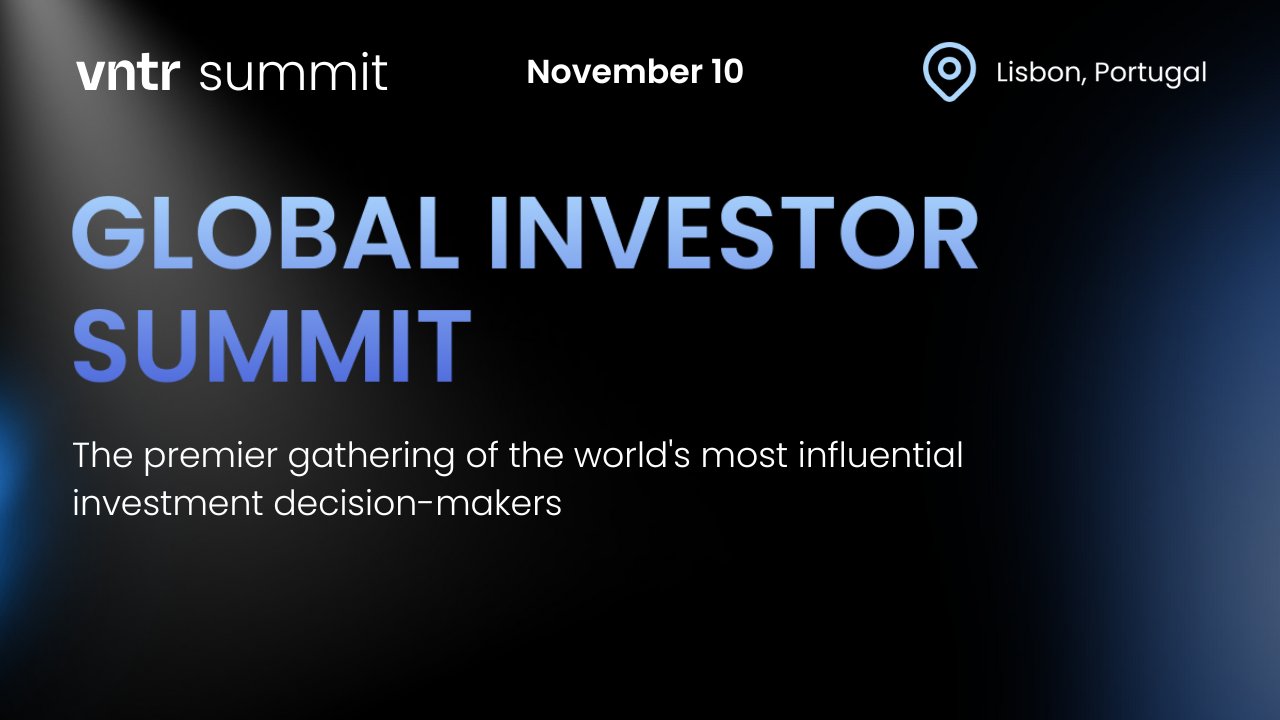 vntr summit

November 10

Lisbon, Portugal

GLOBAL INVESTOR SUMMIT

The premier gathering of the world's most influential investment decision-makers